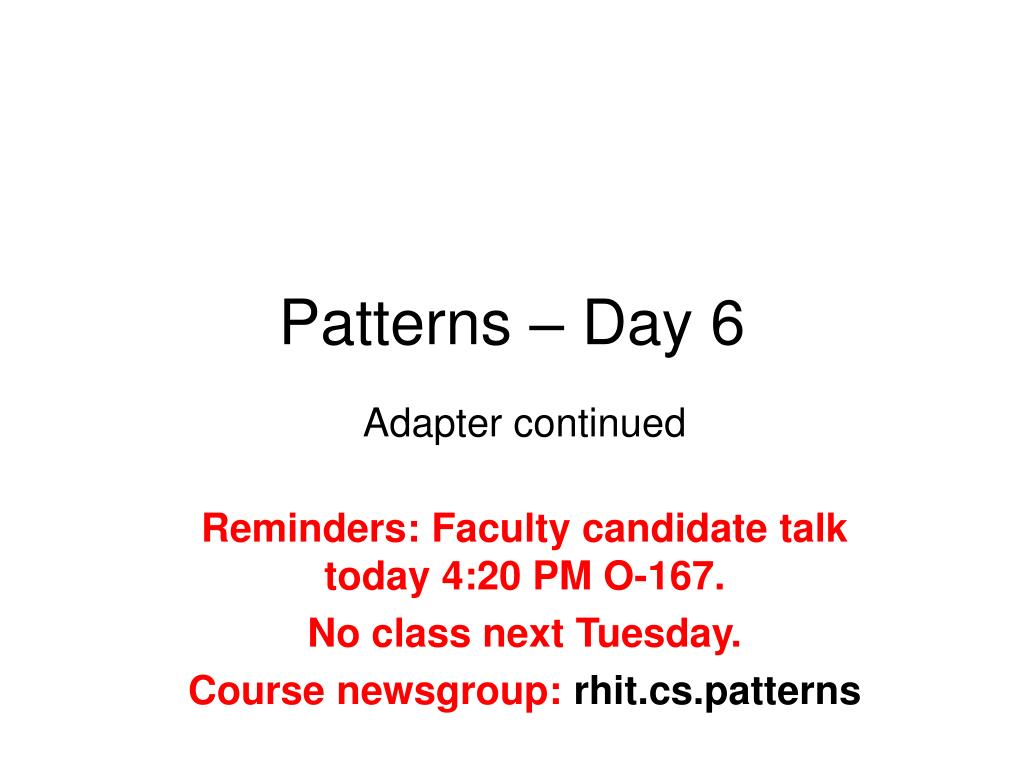 Patterns – Day 6

Adapter continued

Reminders: Faculty candidate talk today 4:20 PM O-167.

No class next Tuesday.

Course newsgroup: rhit.cs.patterns